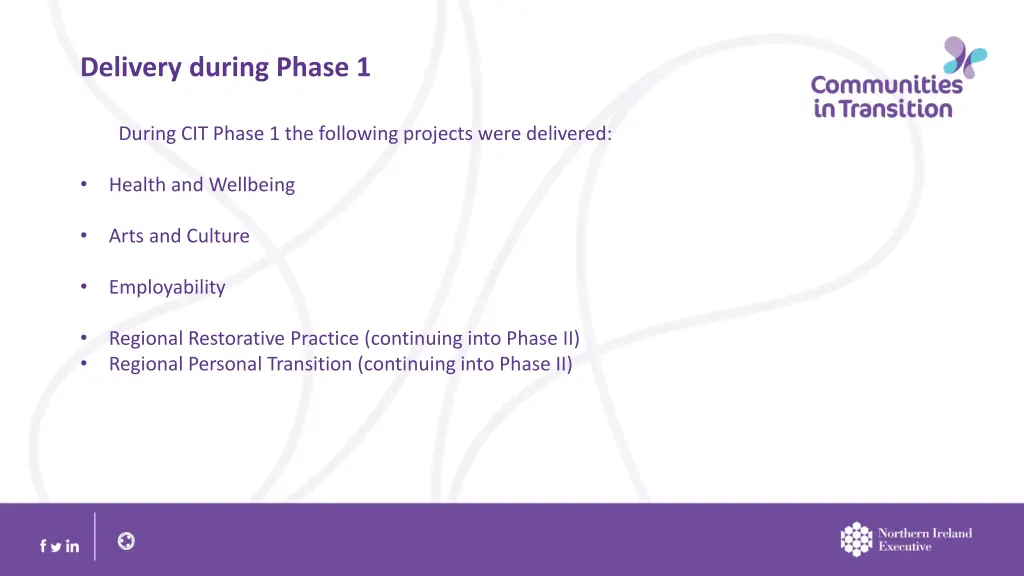 Delivery during Phase 1

Communities in Transition

During CIT Phase 1 the following projects were delivered:

• Health and Wellbeing

• Arts and Culture

• Employability

• Regional Restorative Practice (continuing into Phase II)
• Regional Personal Transition (continuing into Phase II)

Northern Ireland Executive